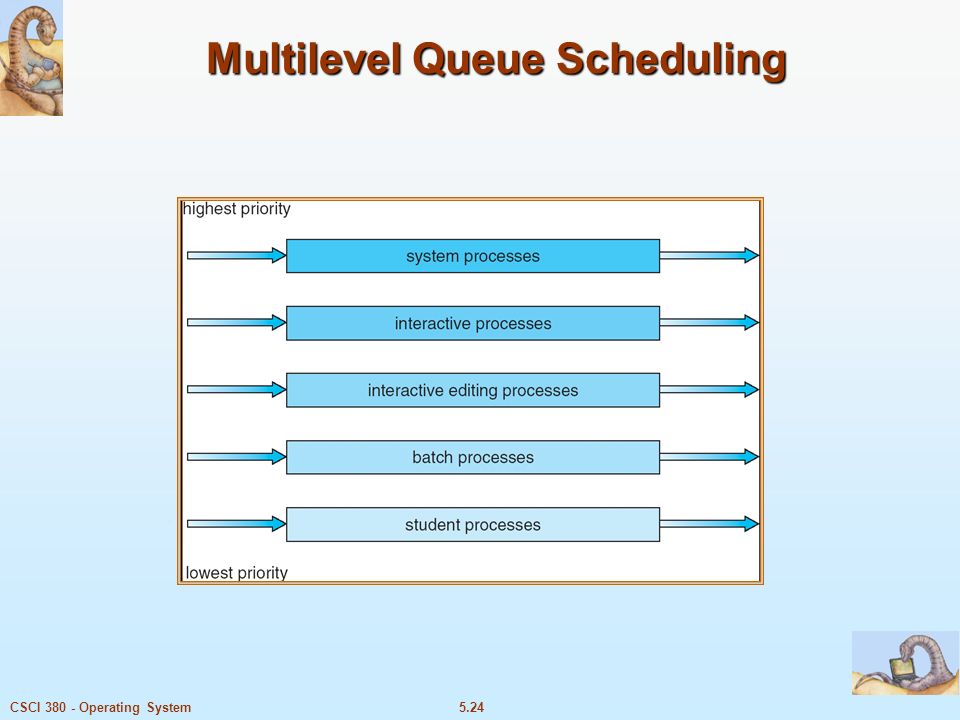 Multilevel Queue Scheduling

highest priority

system processes

interactive processes

interactive editing processes

batch processes

student processes

lowest priority

CSCI 380 - Operating System

5.24